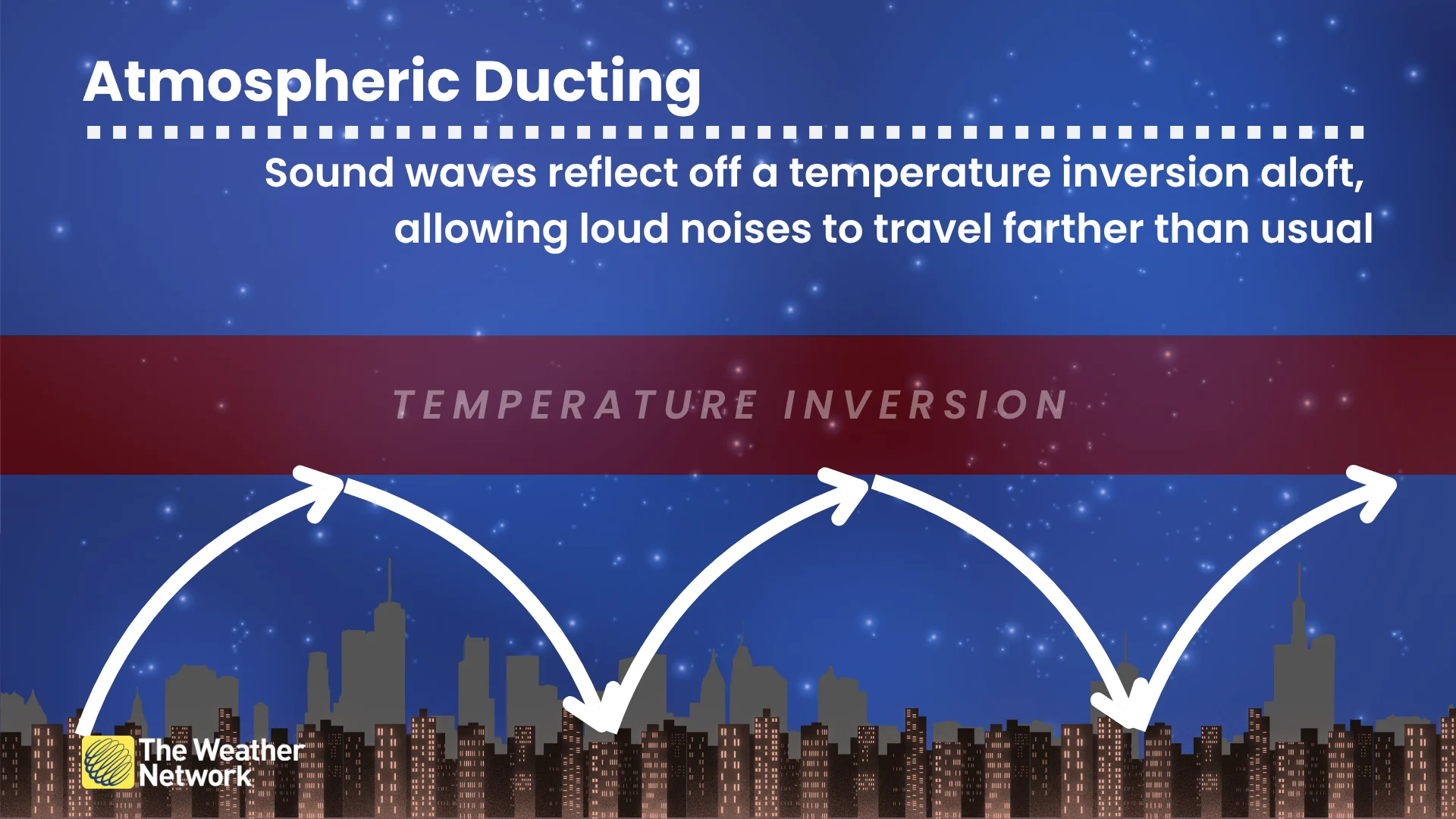 Atmospheric Ducting

Sound waves reflect off a temperature inversion aloft, allowing loud noises to travel farther than usual

TEMPERATURE INVERSION

The Weather Network